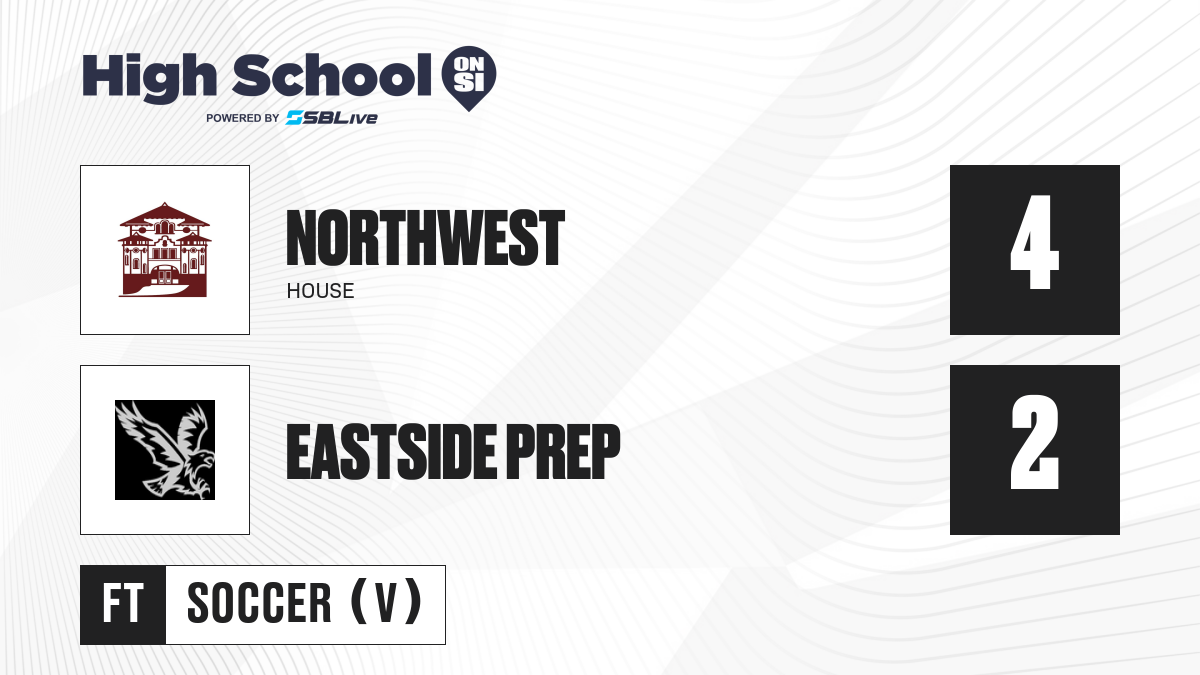 High School ON SI
POWERED BY SBLive

NORTHWEST
HOUSE

4

EASTSIDE PREP

2

FT SOCCER (V)